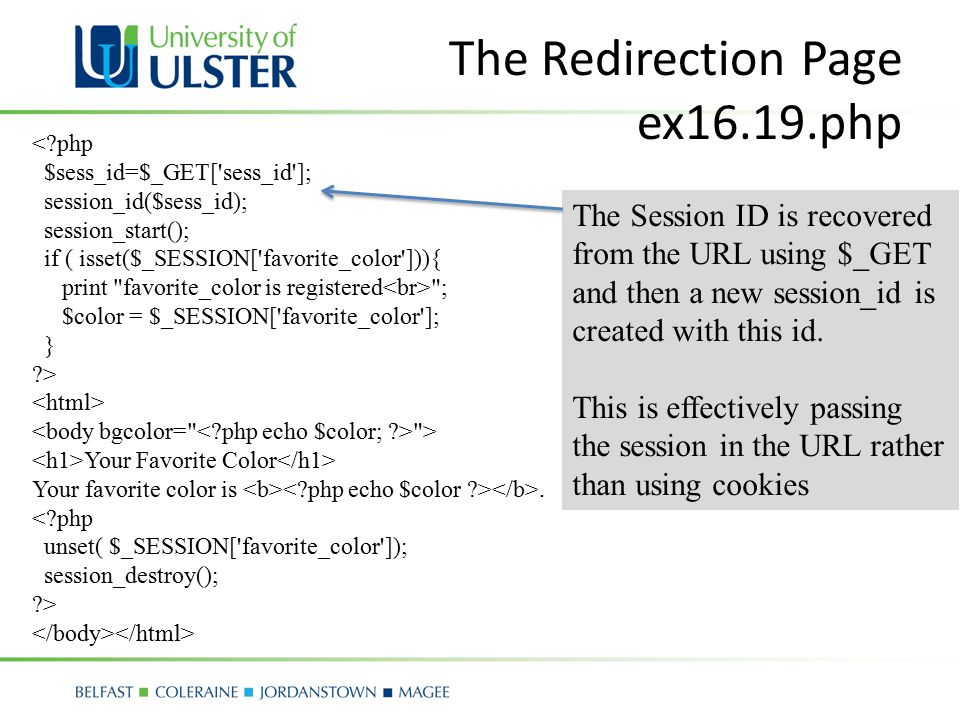 University of ULSTER

The Redirection Page ex16.19.php

<?php
 $sess_id=$_GET['sess_id'];
 session_id($sess_id);
 session_start();
 if ( isset($_SESSION['favorite_color'])){
  print "favorite_color is registered<br>";
  $color = $_SESSION['favorite_color'];
 }
?>
<html>
<body bgcolor="<?php echo $color; ?>">
<h1>Your Favorite Color</h1>
Your favorite color is <b><?php echo $color ?></b>.
<?php
 unset( $_SESSION['favorite_color']);
 session_destroy();
?>
</body></html>

The Session ID is recovered from the URL using $_GET and then a new session_id is created with this id.

This is effectively passing the session in the URL rather than using cookies

BELFAST ■ COLERAINE ■ JORDANSTOWN ■ MAGEE